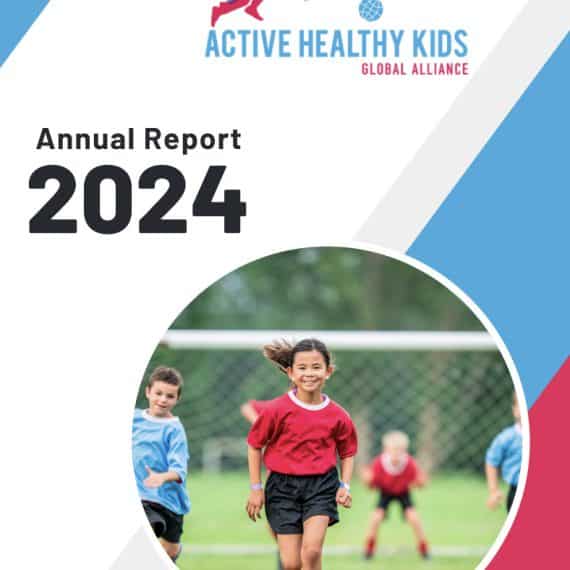 ACTIVE HEALTHY KIDS
GLOBAL ALLIANCE

Annual Report
2024